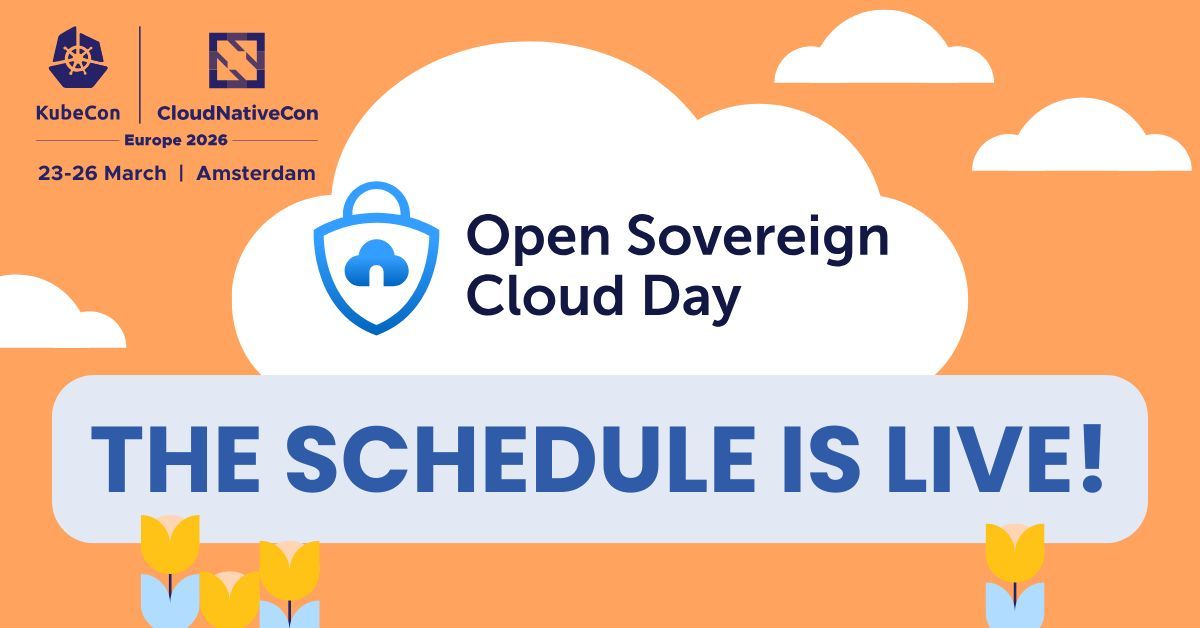 KubeCon | CloudNativeCon
Europe 2026
23-26 March | Amsterdam

Open Sovereign Cloud Day

THE SCHEDULE IS LIVE!